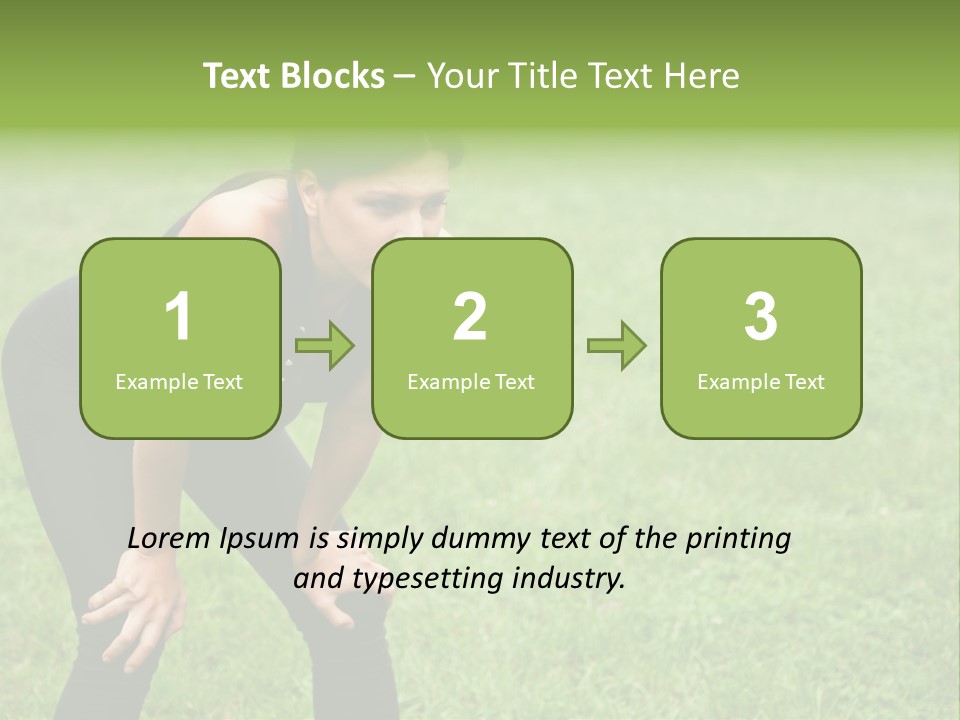 Text Blocks – Your Title Text Here

1
Example Text

2
Example Text

3
Example Text

Lorem Ipsum is simply dummy text of the printing and typesetting industry.